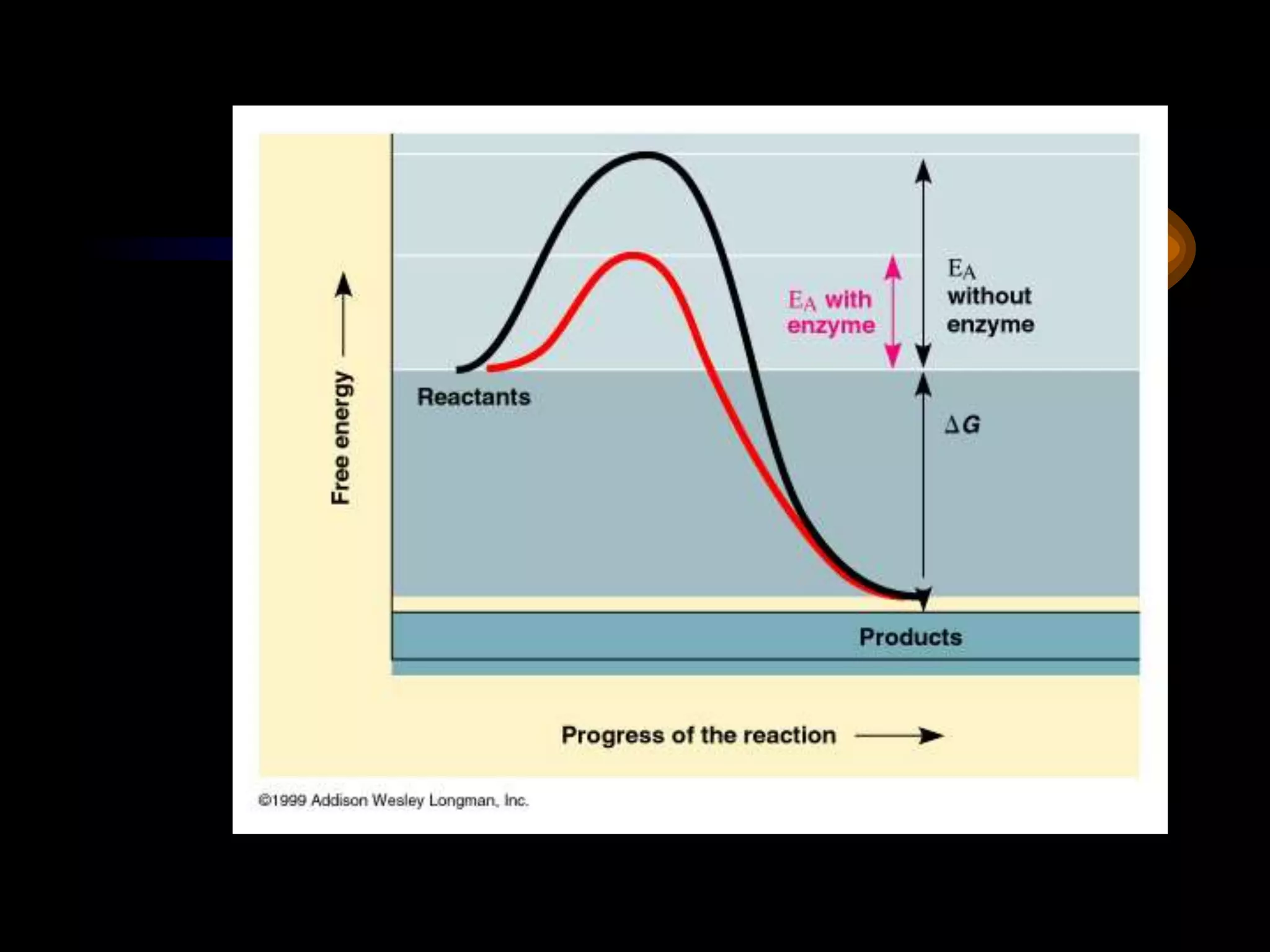 Free energy

$E_A$ with enzyme

$E_A$ without enzyme

Reactants

$\Delta G$

Products

Progress of the reaction

©1999 Addison Wesley Longman, Inc.